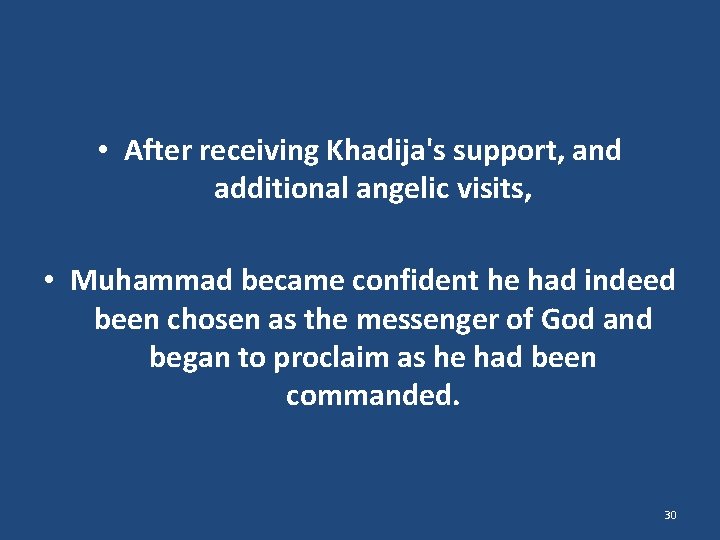 • After receiving Khadija's support, and additional angelic visits,

• Muhammad became confident he had indeed been chosen as the messenger of God and began to proclaim as he had been commanded.

30